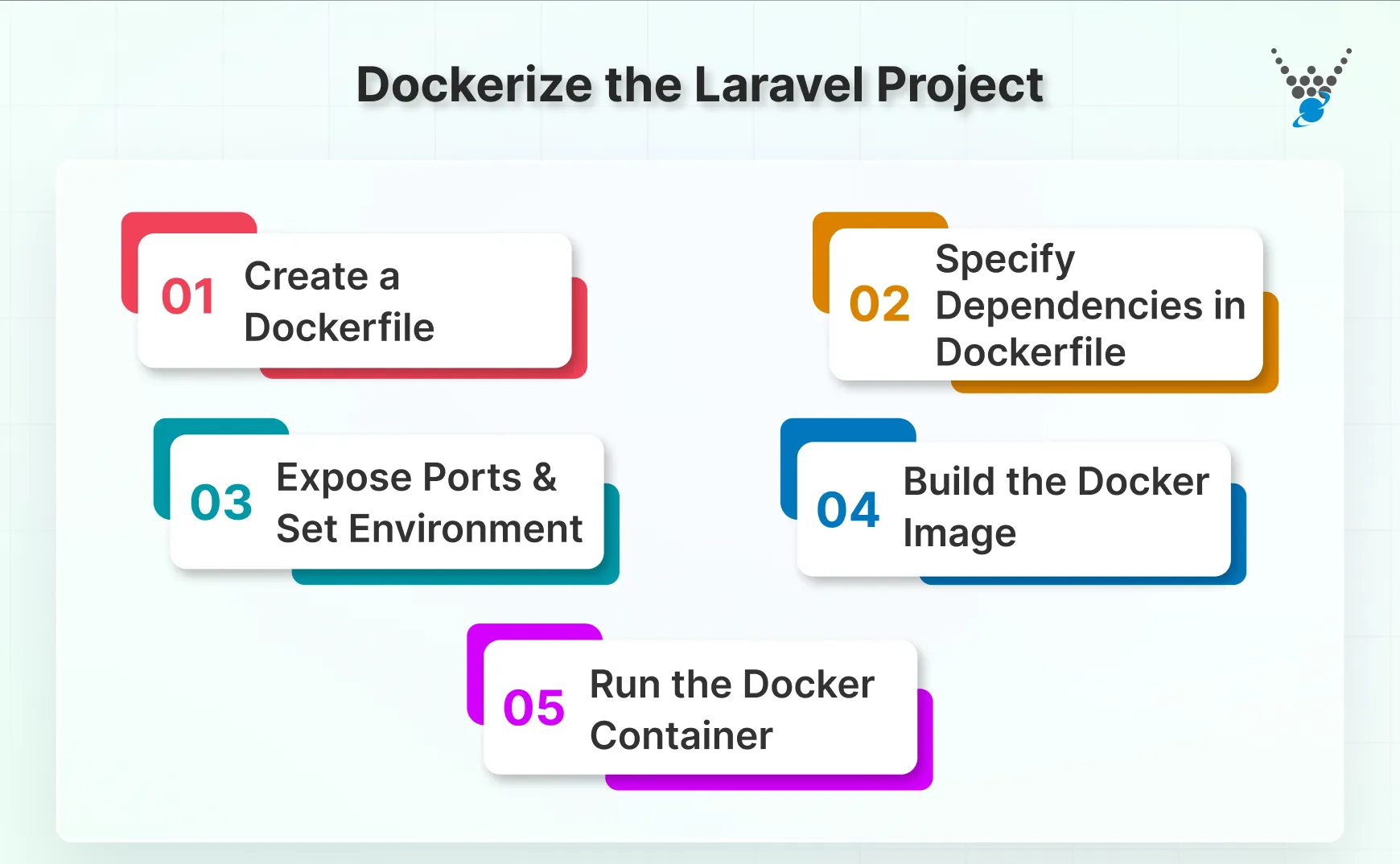 Dockerize the Laravel Project

01 Create a Dockerfile

02 Specify Dependencies in Dockerfile

03 Expose Ports & Set Environment

04 Build the Docker Image

05 Run the Docker Container